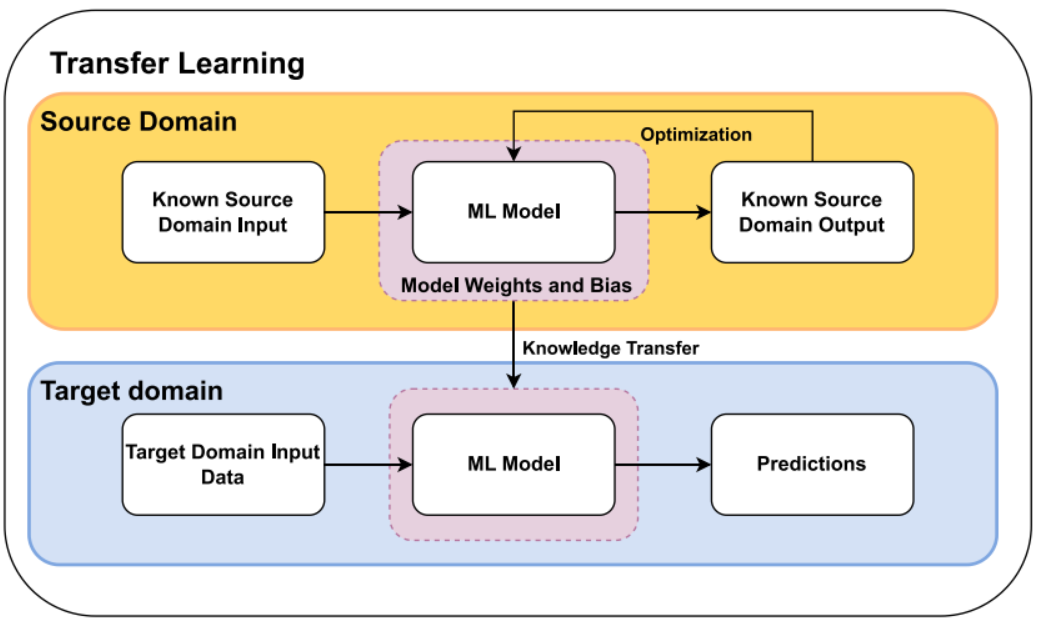 Transfer Learning

Source Domain

Optimization

Known Source Domain Input

ML Model

Known Source Domain Output

Model Weights and Bias

Knowledge Transfer

Target domain

Target Domain Input Data

ML Model

Predictions